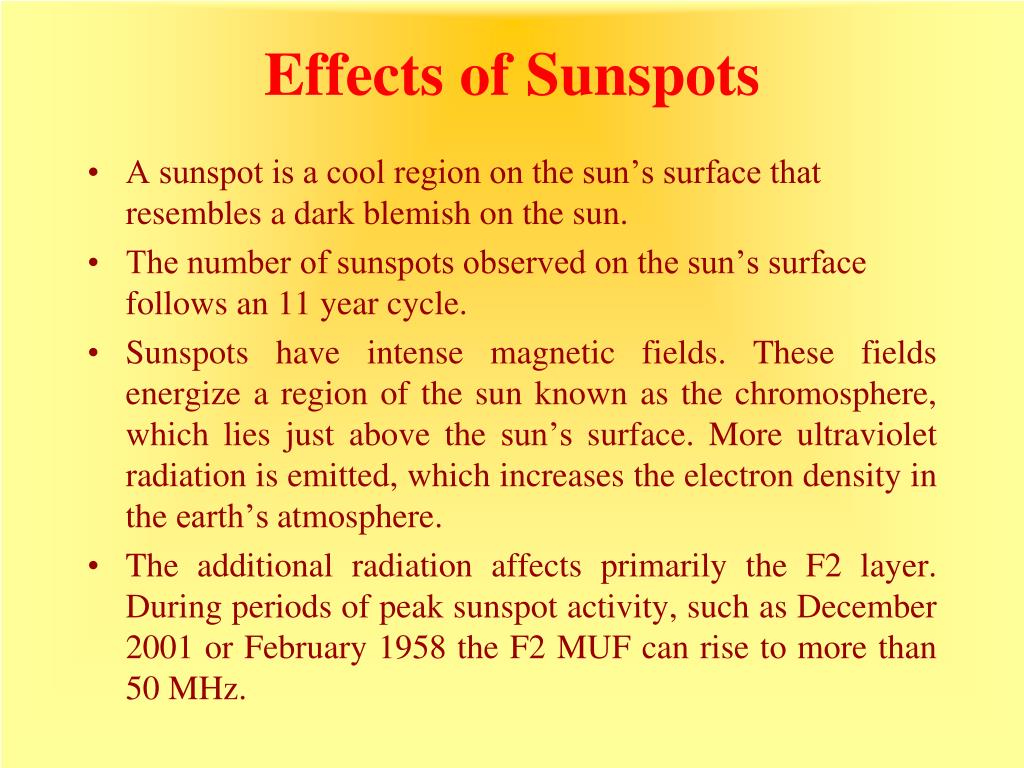 Effects of Sunspots

• A sunspot is a cool region on the sun’s surface that resembles a dark blemish on the sun.

• The number of sunspots observed on the sun’s surface follows an 11 year cycle.

• Sunspots have intense magnetic fields. These fields energize a region of the sun known as the chromosphere, which lies just above the sun’s surface. More ultraviolet radiation is emitted, which increases the electron density in the earth’s atmosphere.

• The additional radiation affects primarily the F2 layer. During periods of peak sunspot activity, such as December 2001 or February 1958 the F2 MUF can rise to more than 50 MHz.